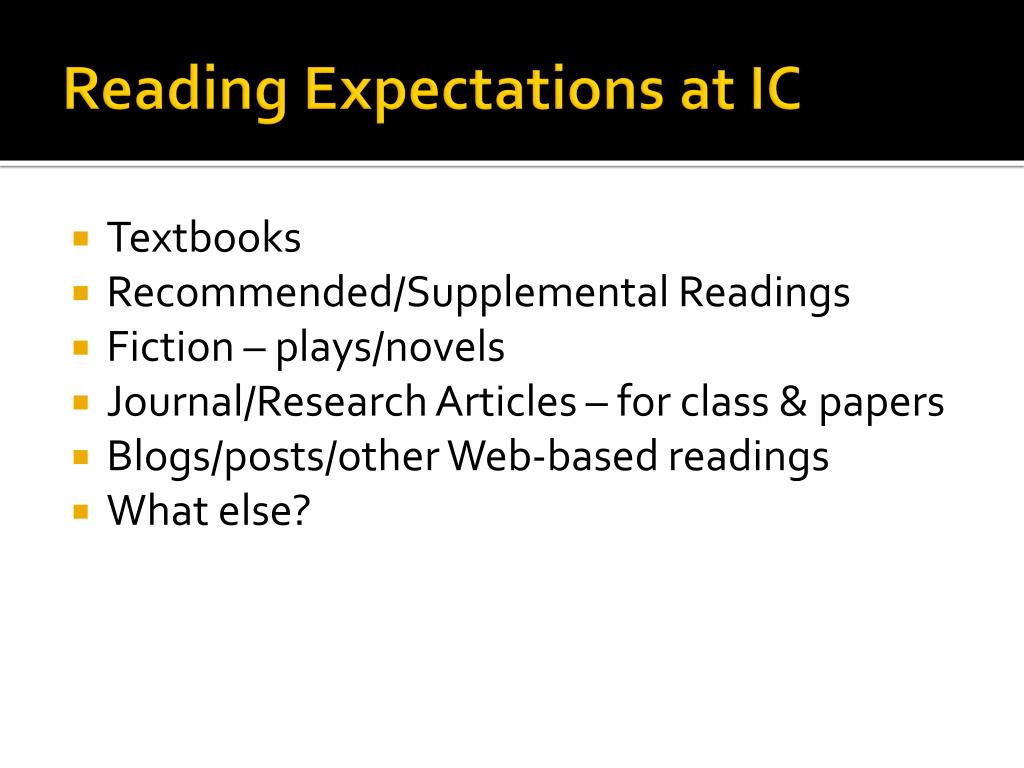 Reading Expectations at IC

- Textbooks
- Recommended/Supplemental Readings
- Fiction – plays/novels
- Journal/Research Articles – for class & papers
- Blogs/posts/other Web-based readings
- What else?